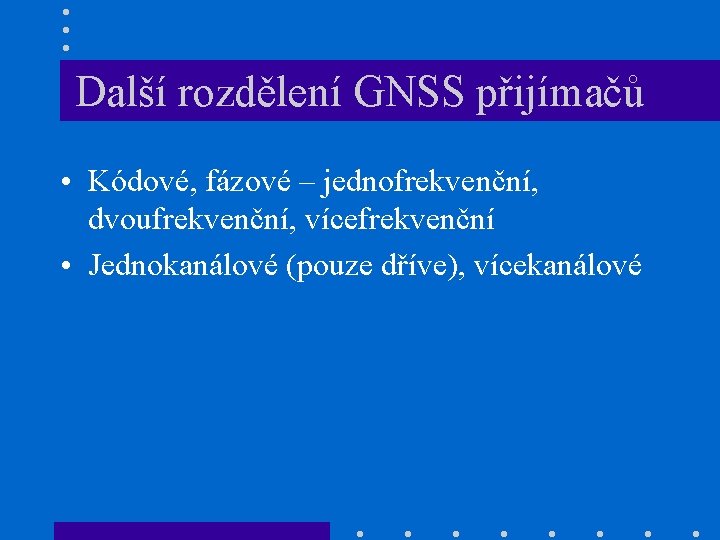 Další rozdělení GNSS přijímačů

• Kódové, fázové – jednofrekvenční, dvoufrekvenční, vícefrekvenční

• Jednokanálové (pouze dříve), vícekanálové